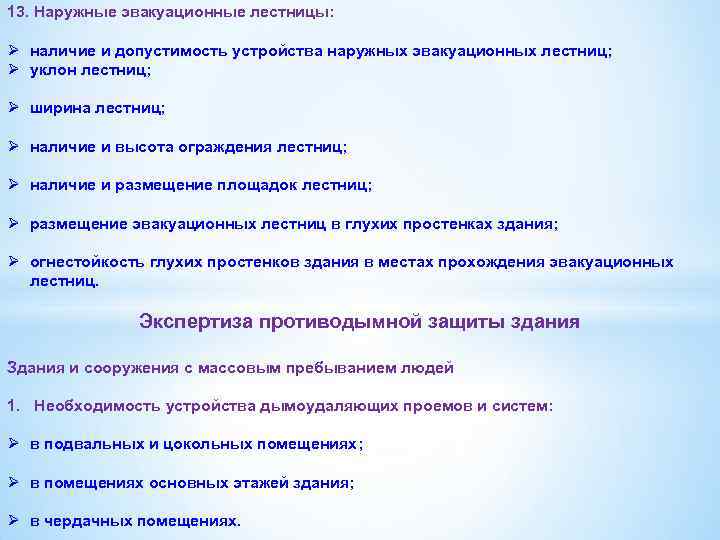 13. Наружные эвакуационные лестницы:

➢ наличие и допустимость устройства наружных эвакуационных лестниц;
➢ уклон лестниц;

➢ ширина лестниц;

➢ наличие и высота ограждения лестниц;

➢ наличие и размещение площадок лестниц;

➢ размещение эвакуационных лестниц в глухих простенках здания;

➢ огнестойкость глухих простенков здания в местах прохождения эвакуационных лестниц.

Экспертиза противодымной защиты здания

Здания и сооружения с массовым пребыванием людей

1. Необходимость устройства дымоудаляющих проемов и систем:

➢ в подвальных и цокольных помещениях;

➢ в помещениях основных этажей здания;

➢ в чердачных помещениях.